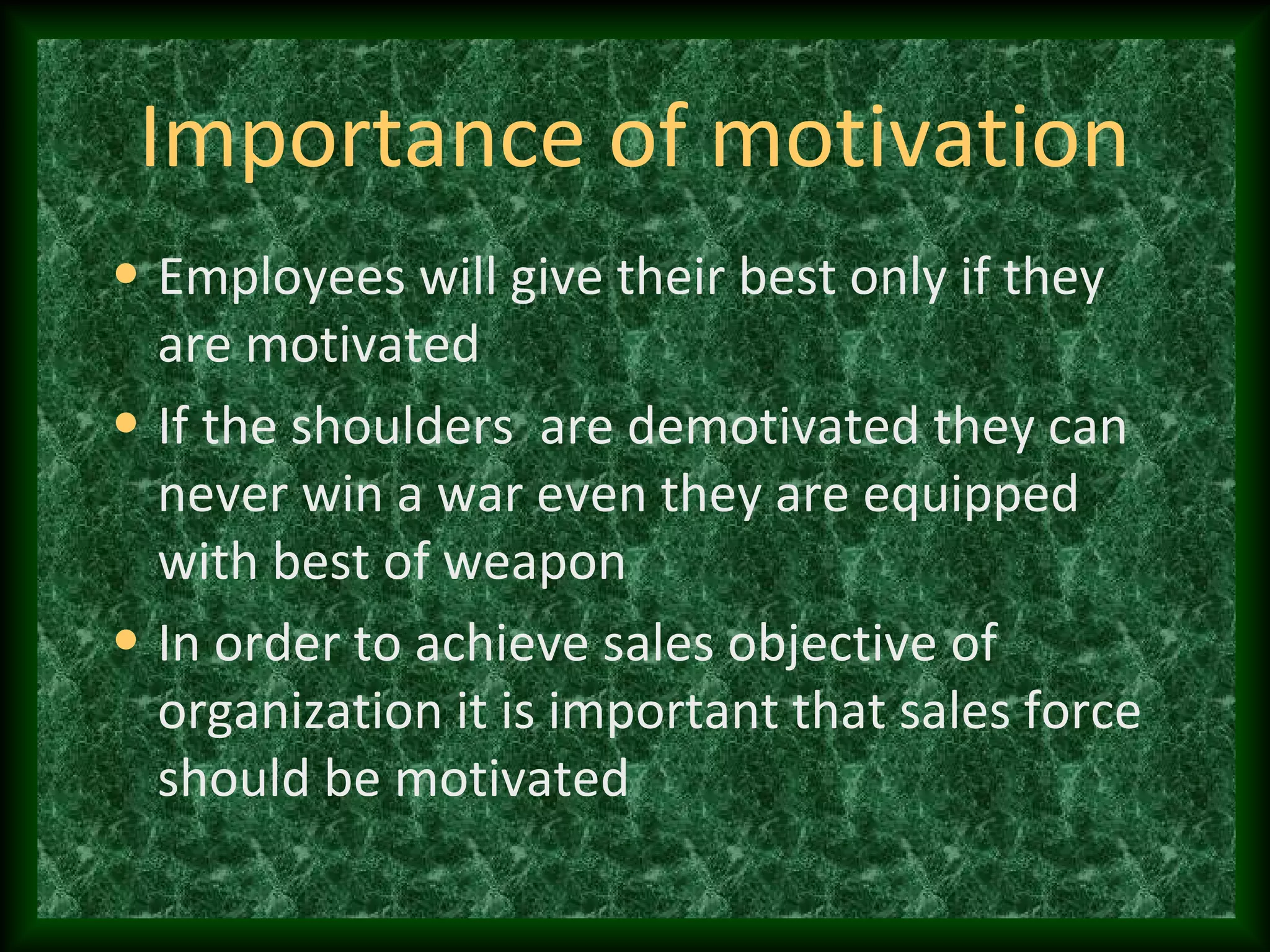 Importance of motivation

• Employees will give their best only if they are motivated
• If the shoulders are demotivated they can never win a war even they are equipped with best of weapon
• In order to achieve sales objective of organization it is important that sales force should be motivated